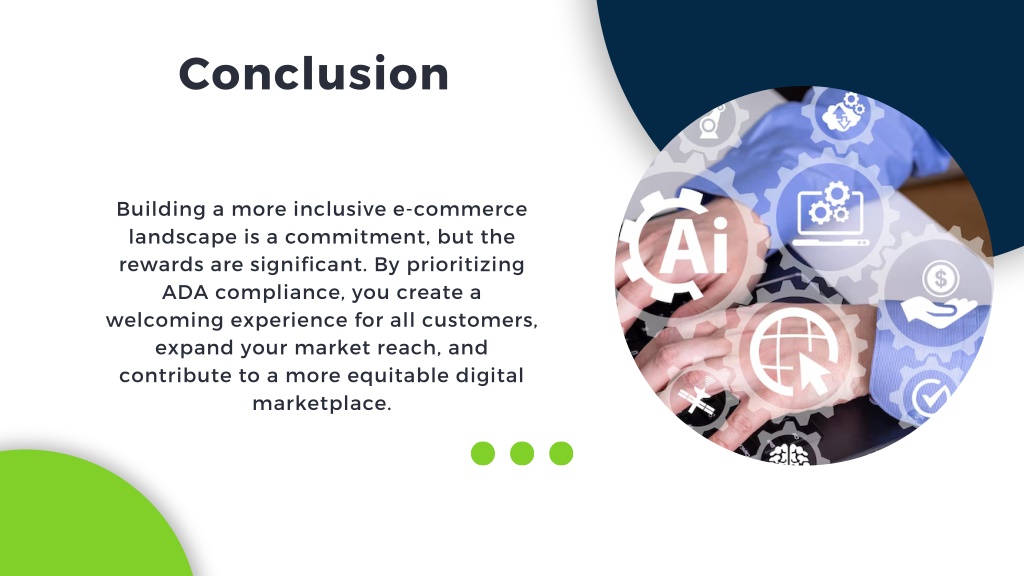 Conclusion

Building a more inclusive e-commerce landscape is a commitment, but the rewards are significant. By prioritizing ADA compliance, you create a welcoming experience for all customers, expand your market reach, and contribute to a more equitable digital marketplace.

Ai